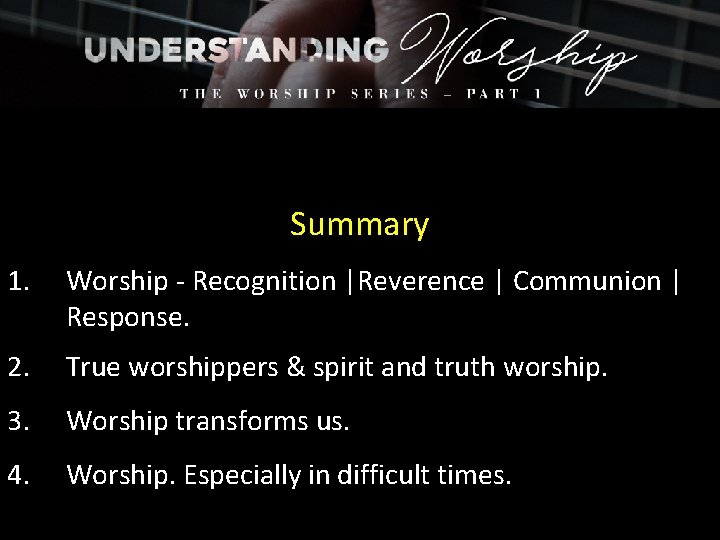 UNDERSTANDING Worship
THE WORSHIP SERIES – PART 1

Summary

1. Worship - Recognition |Reverence | Communion | Response.

2. True worshippers & spirit and truth worship.

3. Worship transforms us.

4. Worship. Especially in difficult times.